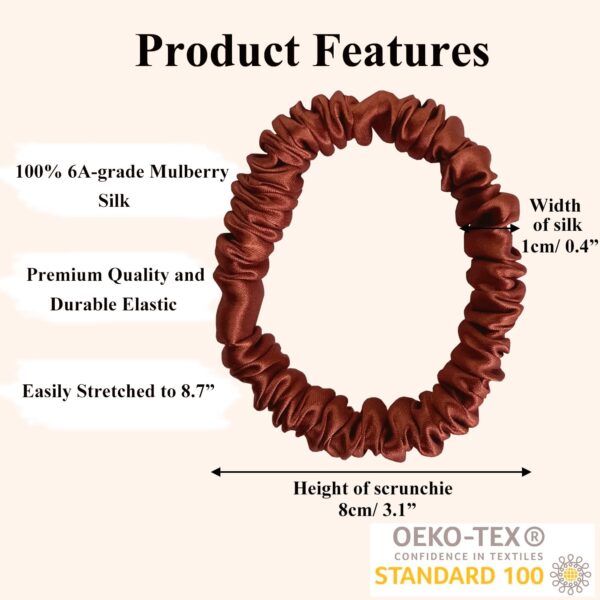 Product Features

100% 6A-grade Mulberry Silk

Premium Quality and Durable Elastic

Easily Stretched to 8.7”

Width of silk 1cm/ 0.4”

Height of scrunchie 8cm/ 3.1”

OEKO-TEX®
CONFIDENCE IN TEXTILES
STANDARD 100